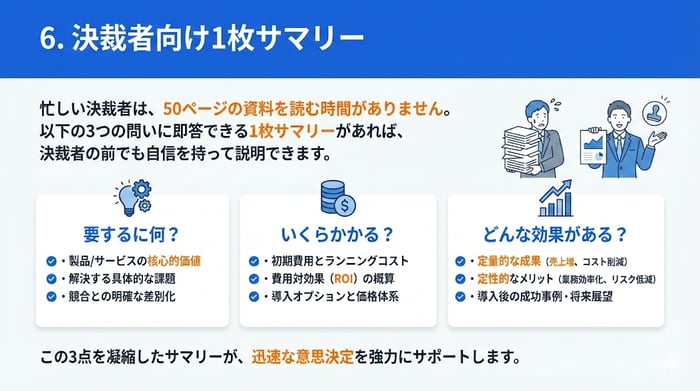 6. 決裁者向け1枚サマリー

忙しい決裁者は、50ページの資料を読む時間がありません。以下の3つの問いに即答できる1枚サマリーがあれば、決裁者の前でも自信を持って説明できます。

要するに何？
・製品/サービスの核心的価値
・解決する具体的な課題
・競合との明確な差別化

いくらかかる？
・初期費用とランニングコスト
・費用対効果（ROI）の概算
・導入オプションと価格体系

どんな効果がある？
・定量的な成果（売上増、コスト削減）
・定性的なメリット（業務効率化、リスク低減）
・導入後の成功事例・将来展望

この3点を凝縮したサマリーが、迅速な意思決定を強力にサポートします。